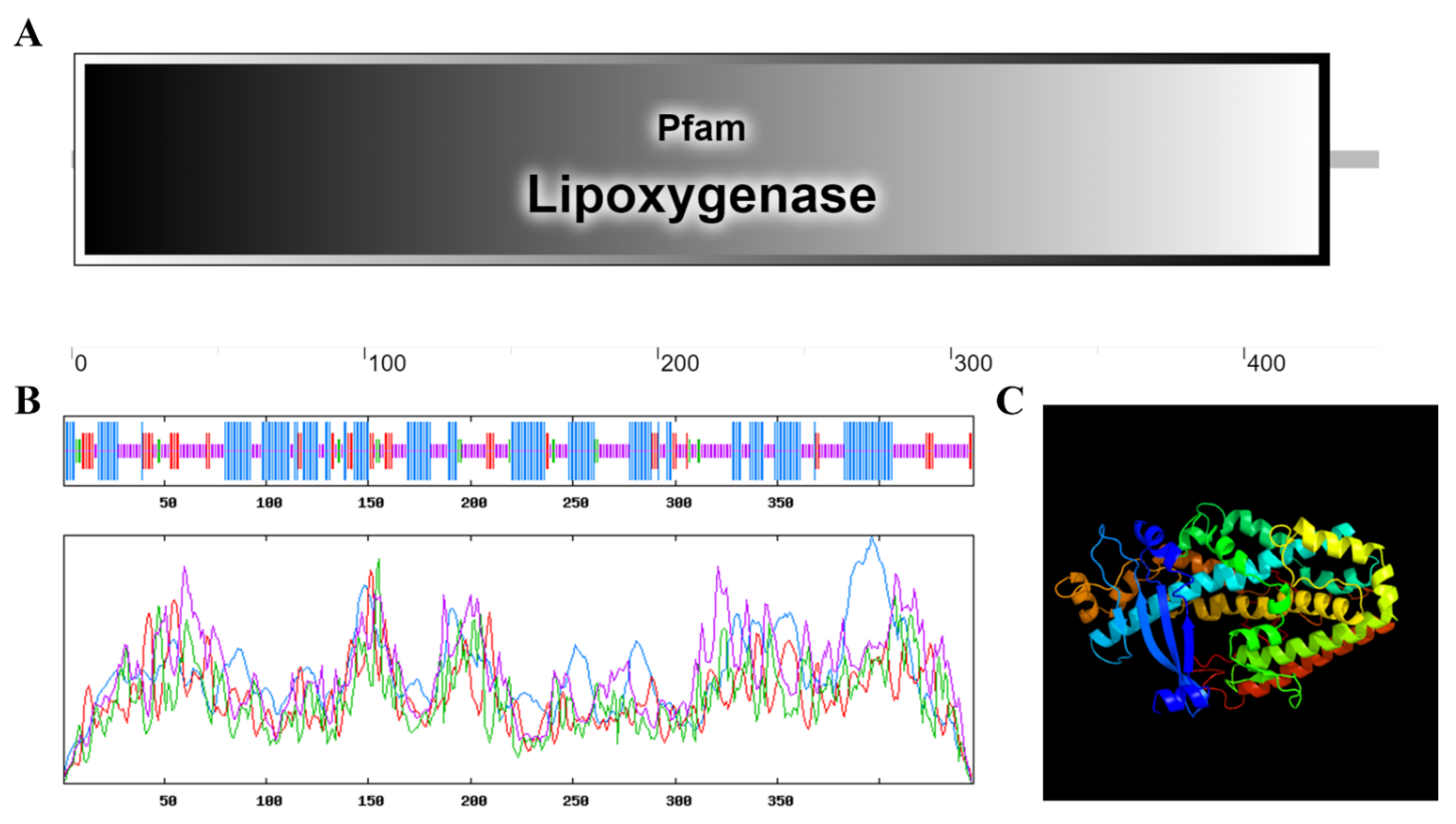 A

Pfam
Lipoxygenase

0 100 200 300 400

B

50 100 150 200 250 300 350

50 100 150 200 250 300 350

C